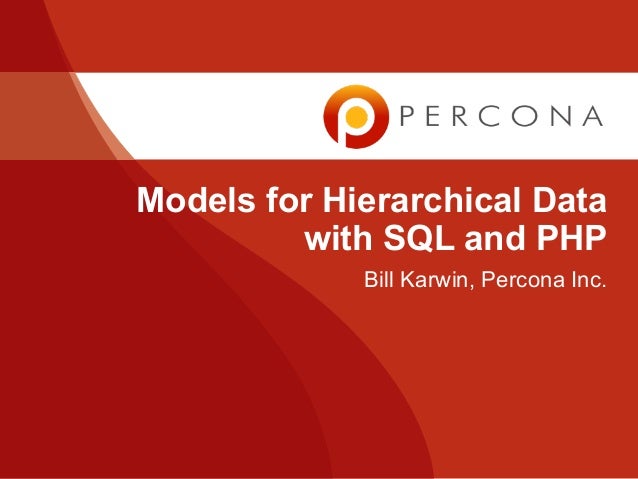 PERCONA

Models for Hierarchical Data with SQL and PHP

Bill Karwin, Percona Inc.